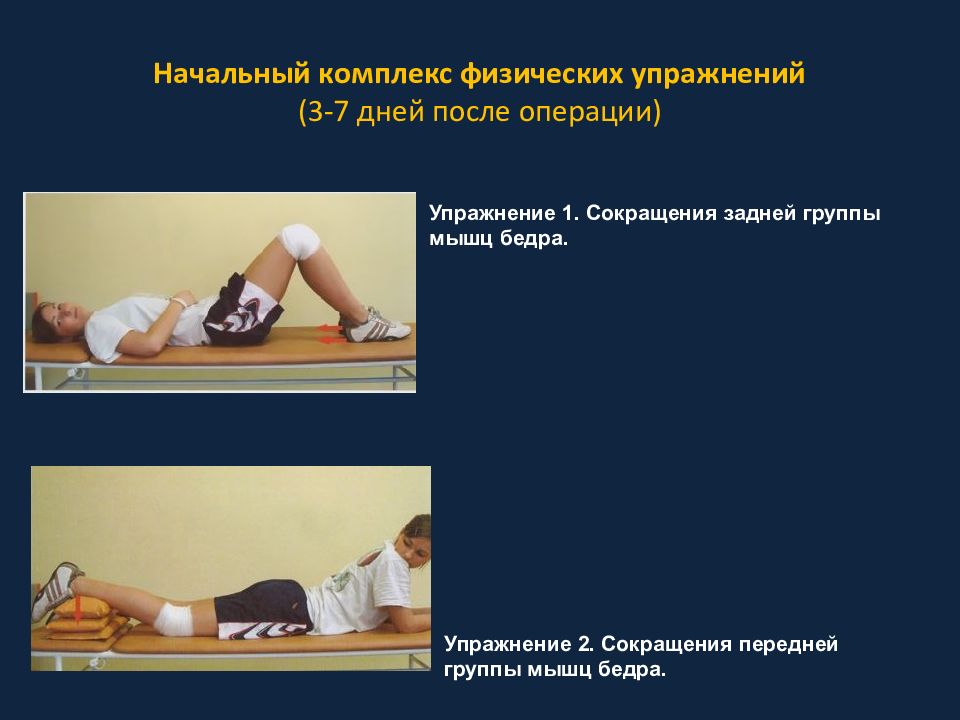 Начальный комплекс физических упражнений
(3-7 дней после операции)

Упражнение 1. Сокращения задней группы мышц бедра.

Упражнение 2. Сокращения передней группы мышц бедра.